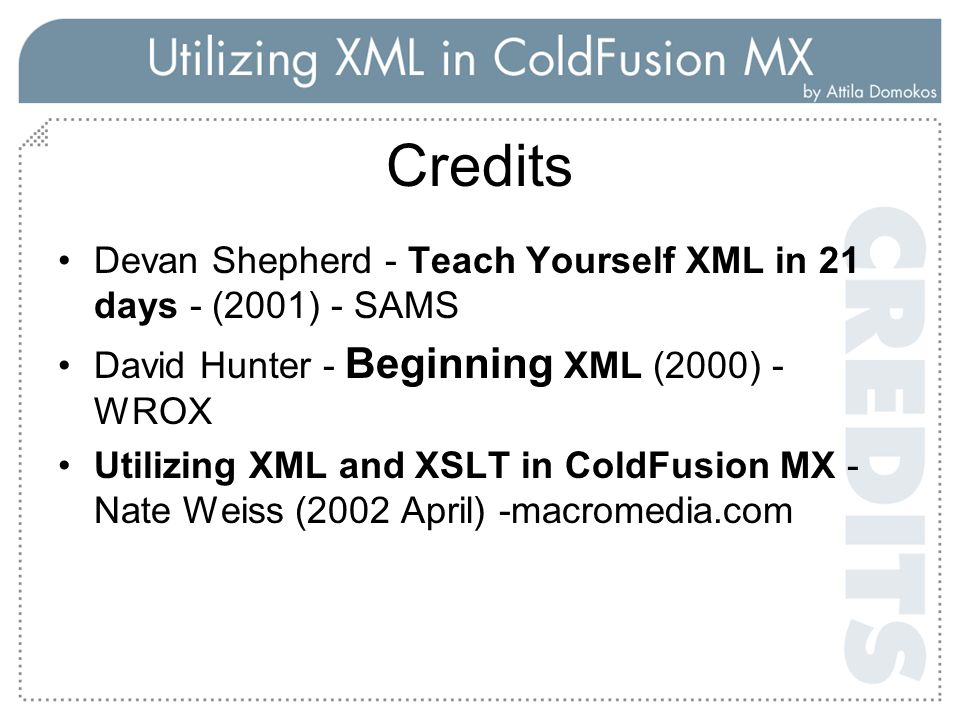 Utilizing XML in ColdFusion MX
by Attila Domokos

Credits

• Devan Shepherd - Teach Yourself XML in 21 days - (2001) - SAMS
• David Hunter - Beginning XML (2000) - WROX
• Utilizing XML and XSLT in ColdFusion MX - Nate Weiss (2002 April) -macromedia.com

CREDITS